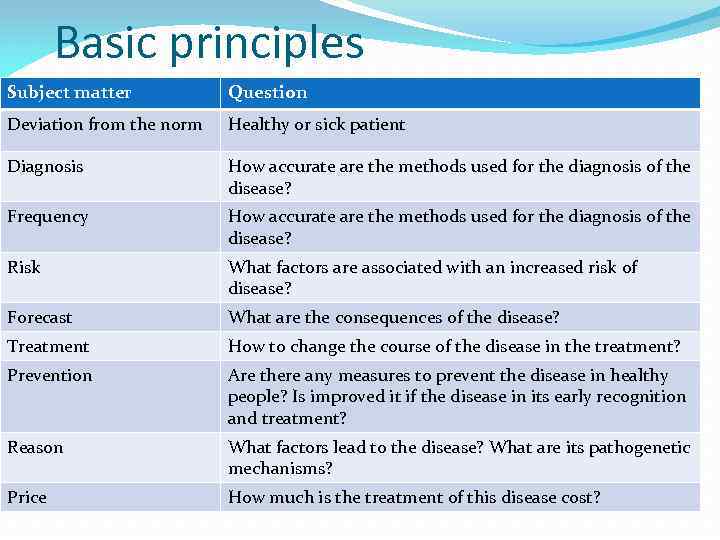 Basic principles

| Subject matter | Question |
|---|---|
| Deviation from the norm | Healthy or sick patient |
| Diagnosis | How accurate are the methods used for the diagnosis of the disease? |
| Frequency | How accurate are the methods used for the diagnosis of the disease? |
| Risk | What factors are associated with an increased risk of disease? |
| Forecast | What are the consequences of the disease? |
| Treatment | How to change the course of the disease in the treatment? |
| Prevention | Are there any measures to prevent the disease in healthy people? Is improved it if the disease in its early recognition and treatment? |
| Reason | What factors lead to the disease? What are its pathogenetic mechanisms? |
| Price | How much is the treatment of this disease cost? |